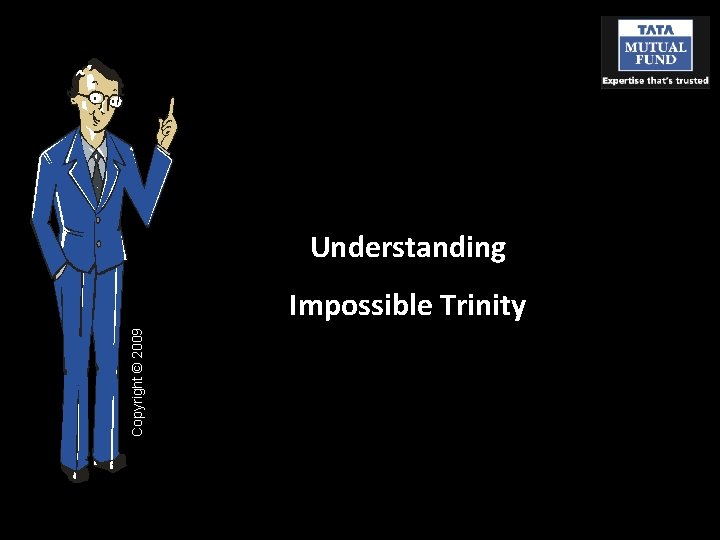 TATA
MUTUAL
FUND
Expertise that's trusted

Copyright © 2009

Understanding

Impossible Trinity